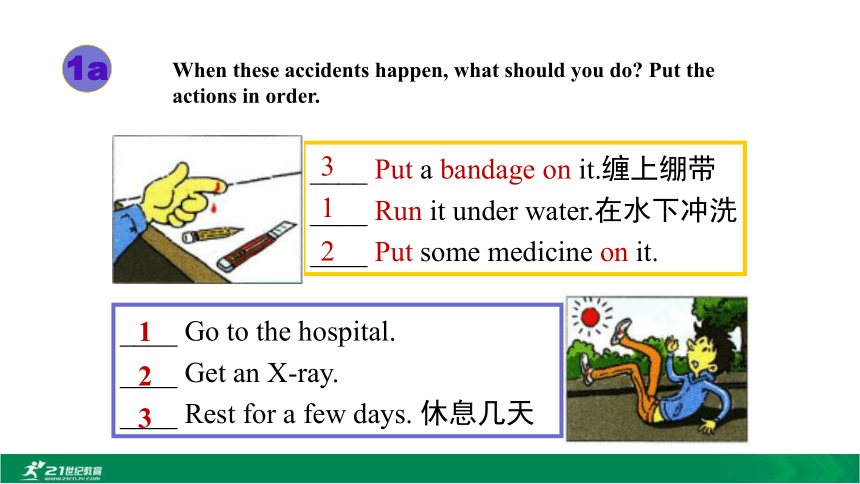 1a

When these accidents happen, what should you do? Put the actions in order.

3 Put a bandage on it.缠上绷带
1 Run it under water.在水下冲洗
2 Put some medicine on it.

1 Go to the hospital.
2 Get an X-ray.
3 Rest for a few days. 休息几天

21世纪教育